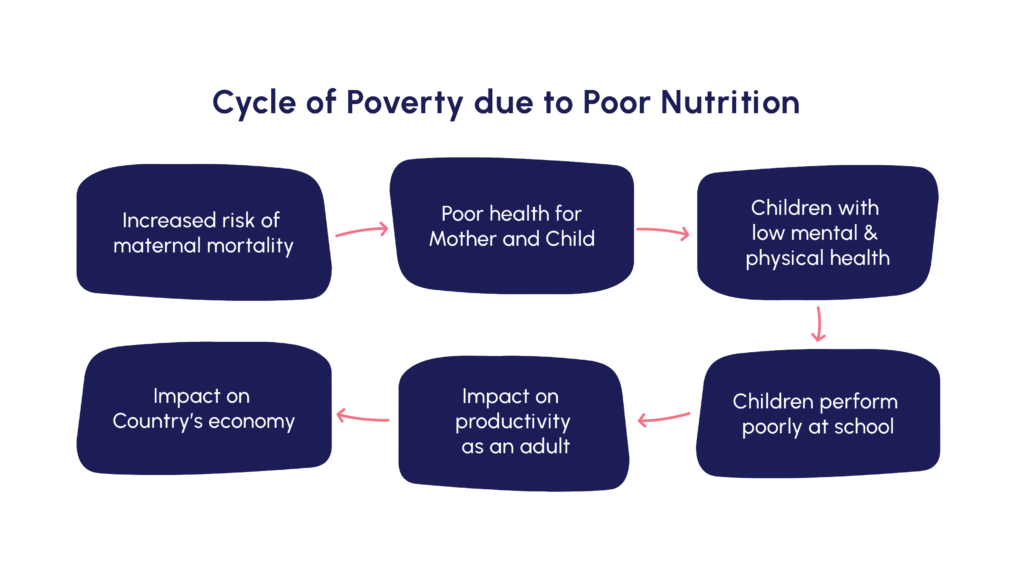 Cycle of Poverty due to Poor Nutrition

Increased risk of maternal mortality

Poor health for Mother and Child

Children with low mental & physical health

Children perform poorly at school

Impact on productivity as an adult

Impact on Country's economy